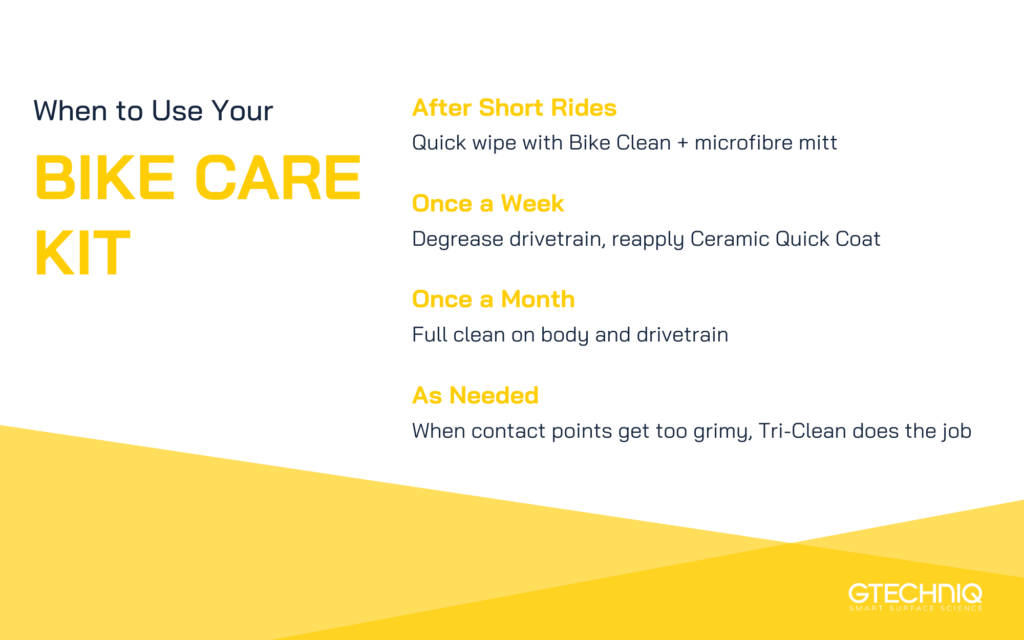 When to Use Your

BIKE CARE KIT

After Short Rides

Quick wipe with Bike Clean + microfibre mitt

Once a Week

Degrease drivetrain, reapply Ceramic Quick Coat

Once a Month

Full clean on body and drivetrain

As Needed

When contact points get too grimy, Tri-Clean does the job

GTECHNIQ
SMART SURFACE SCIENCE